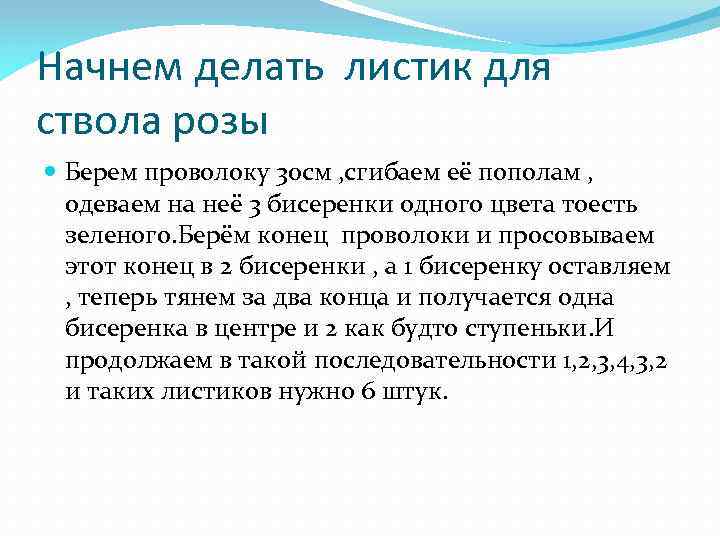 Начнем делать листик для ствола розы

Берем проволоку 30см ,сгибаем её пополам , одеваем на неё 3 бисеренки одного цвета тоесть зеленого.Берём конец проволоки и просовываем этот конец в 2 бисеренки , а 1 бисеренку оставляем , теперь тянем за два конца и получается одна бисеренка в центре и 2 как будто ступеньки.И продолжаем в такой последовательности 1,2,3,4,3,2 и таких листиков нужно 6 штук.